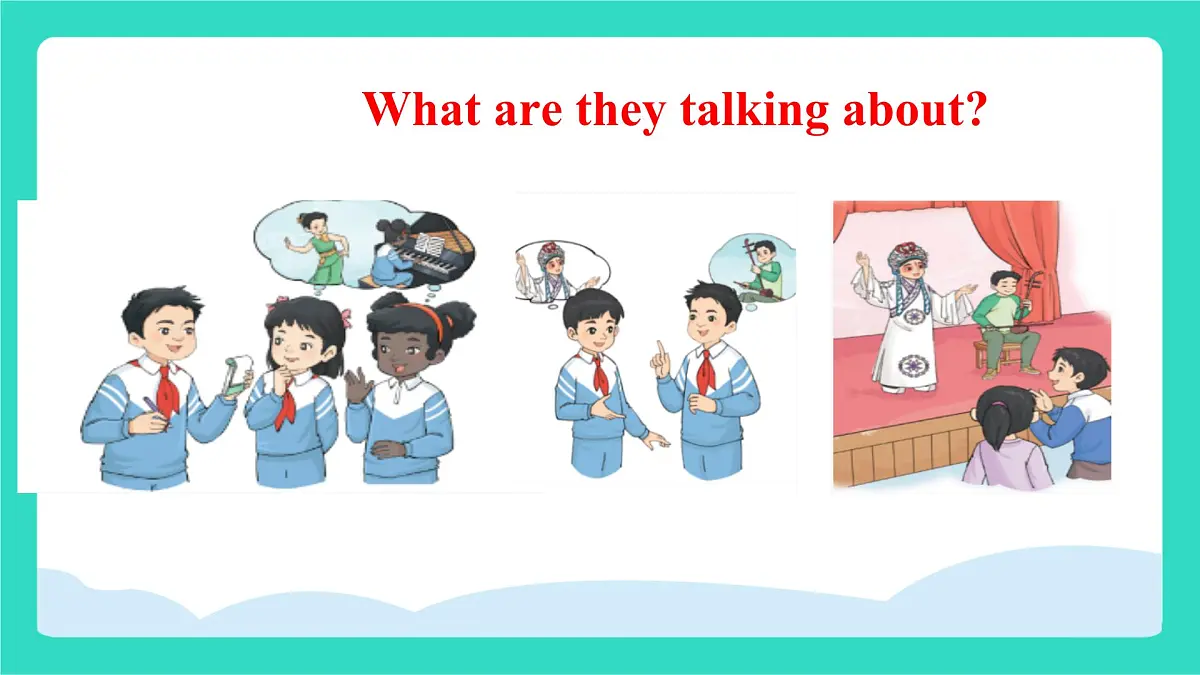 What are they talking about?